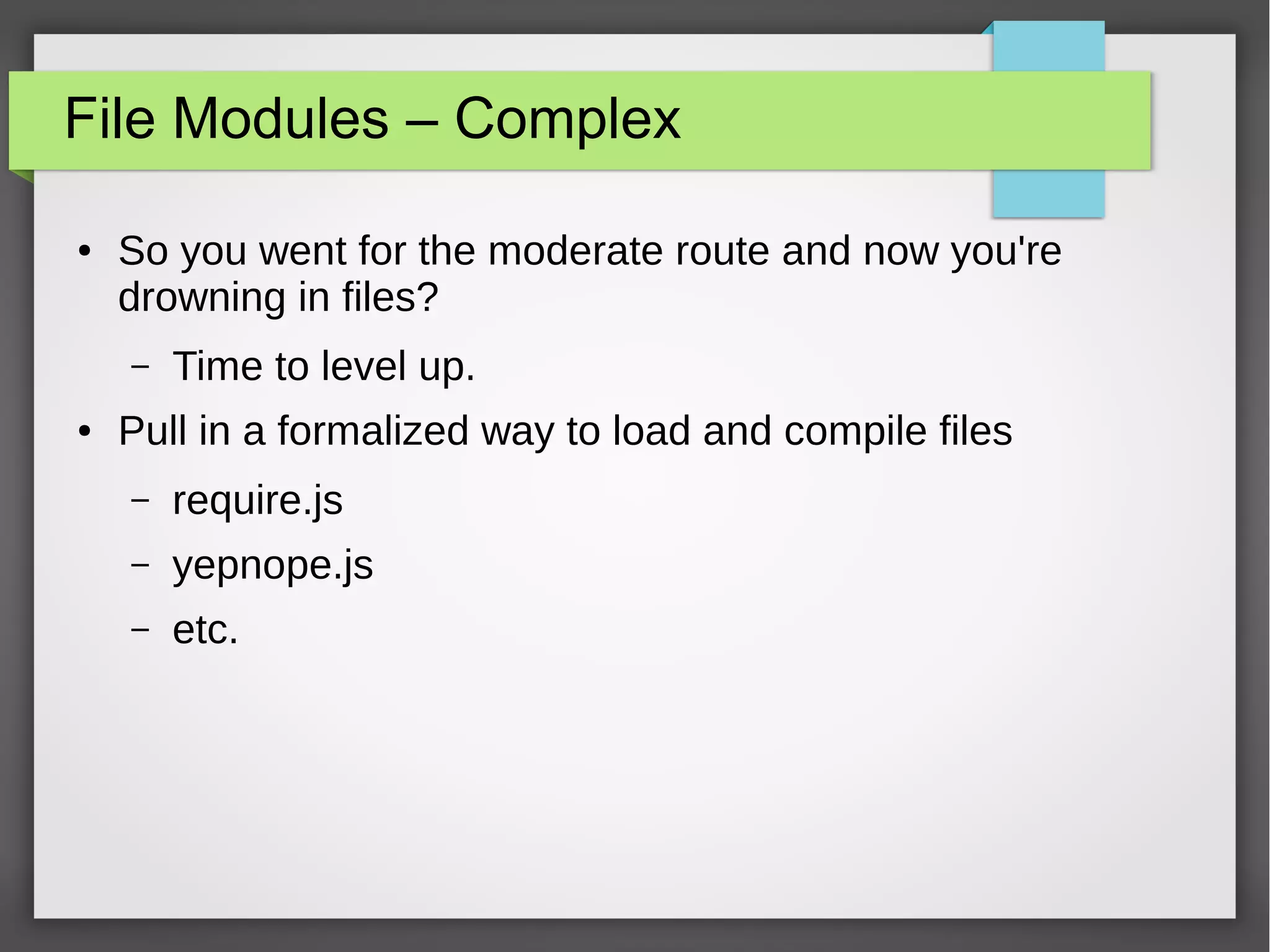 File Modules – Complex

• So you went for the moderate route and now you're drowning in files?

– Time to level up.

• Pull in a formalized way to load and compile files

– require.js

– yepnope.js

– etc.